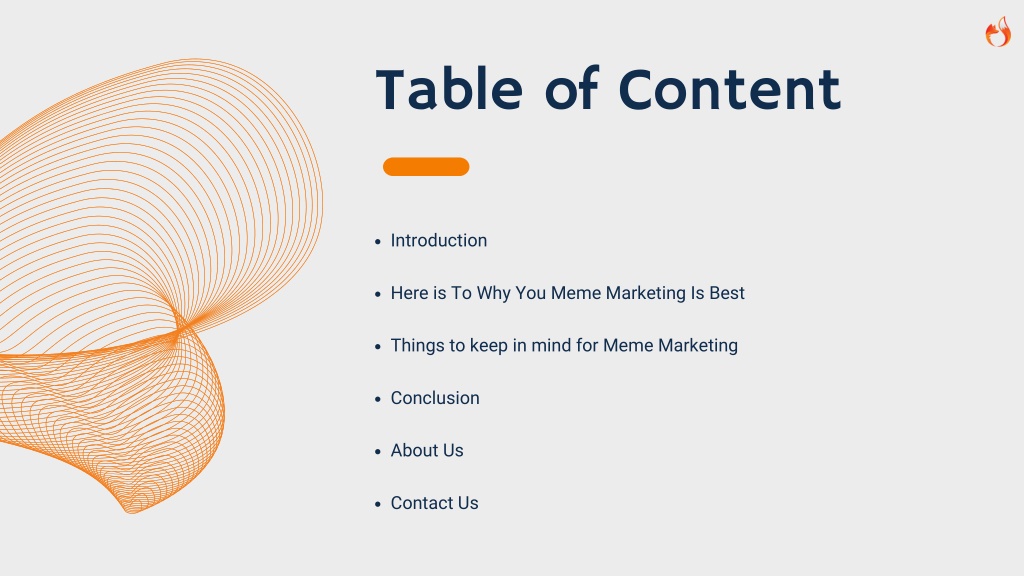 Table of Content

- Introduction
- Here is To Why You Meme Marketing Is Best
- Things to keep in mind for Meme Marketing
- Conclusion
- About Us
- Contact Us